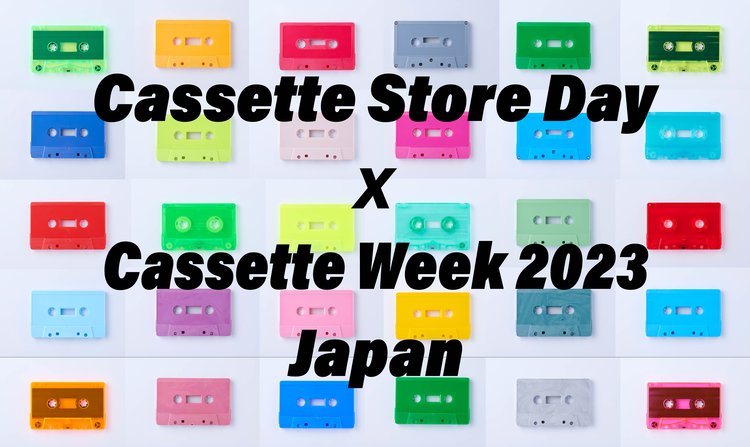 Cassette Store Day
X
Cassette Week 2023
Japan